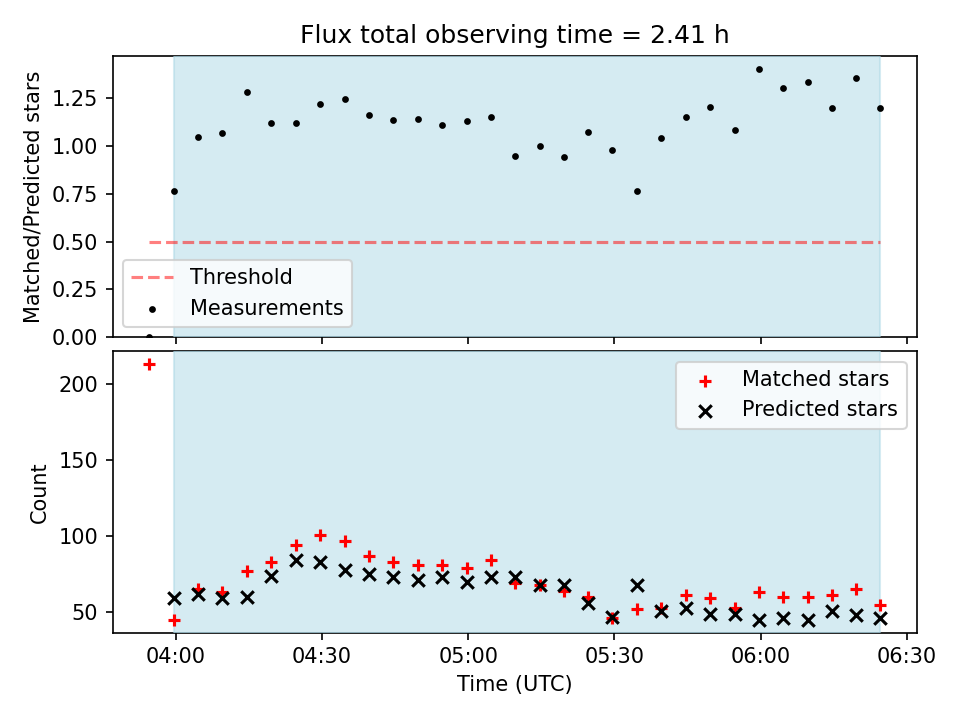 Flux total observing time = 2.41 h

Matched/Predicted stars

1.25
1.00
0.75
0.50
0.25
0.00

Threshold
Measurements

Count

200
150
100
50

Matched stars
Predicted stars

04:00
04:30
05:00
05:30
06:00
06:30

Time (UTC)